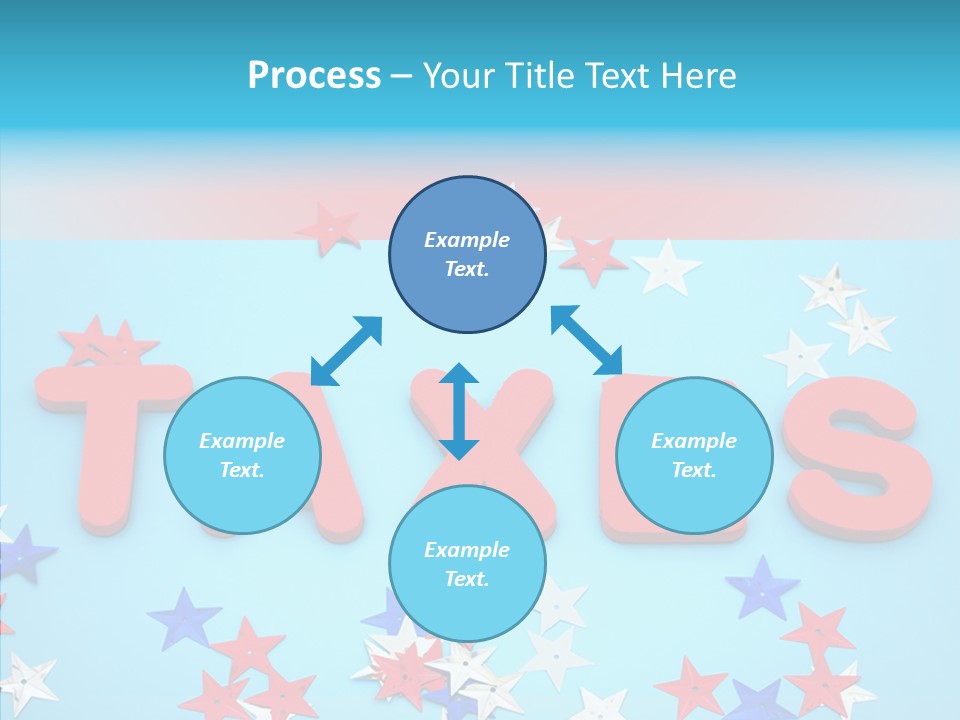 Process – Your Title Text Here

Example Text.

Example Text.

Example Text.

Example Text.

TAXES